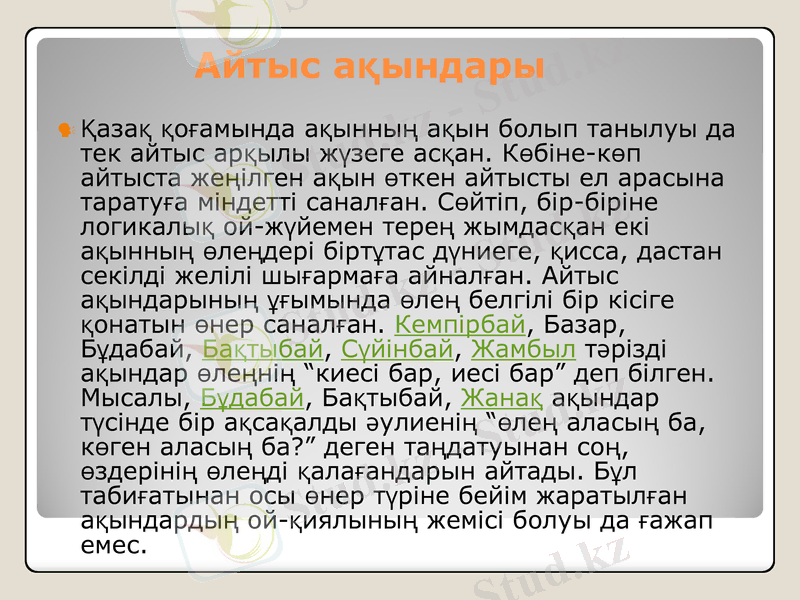 Айтыс ақындары

Қазақ қоғамында ақынның ақын болып танылуы да тек айтыс арқылы жүзеге асқан. Көбіне-көп айтыста жеңілген ақын өткен айтысты ел арасына таратуға міндетті саналған. Сөйтіп, бір-біріне логикалық ой-жүйемен терең жымдасқан екі ақынның өлеңдері біртұтас дүниеге, қисса, дастан секілді желілі шығармаға айналған. Айтыс ақындарының ұғымында өлең белгілі бір кісіге қонатын өнер саналған. Кемпірбай, Базар, Бұдабай, Бақтыбай, Сүйінбай, Жамбыл тәрізді ақындар өлеңнің “киесі бар, иесі бар” деп білген. Мысалы, Бұдабай, Бақтыбай, Жанақ ақындар түсінде бір ақсақалды әулиенің “өлең аласың ба, көген аласың ба?” деген таңдатуынан соң, өздерінің өлеңді қалағандарын айтады. Бұл табиғатынан осы өнер түріне бейім жаратылған ақындардың ой-қиялының жемісі болуы да ғажап емес.

Stud.kz